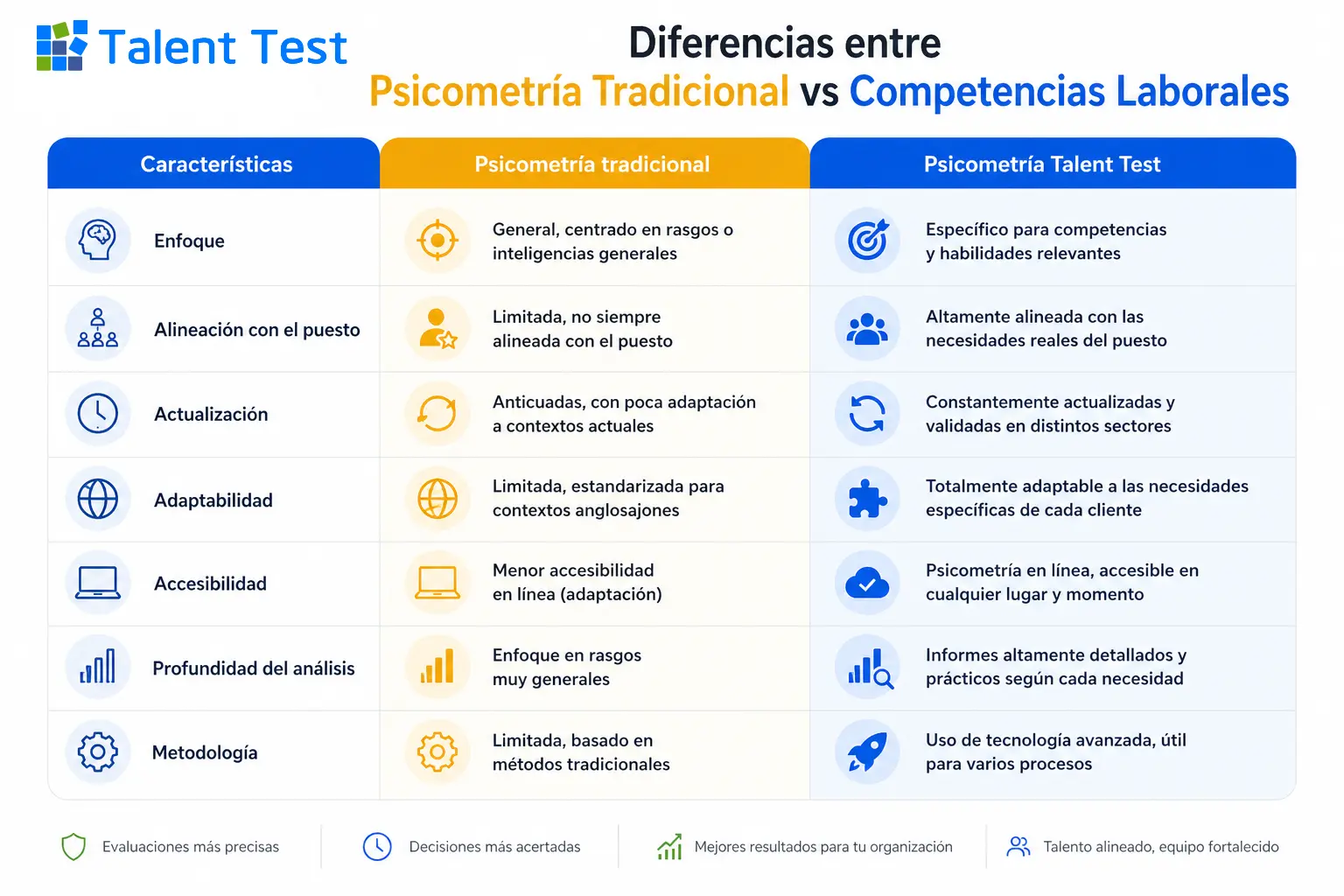 Talent Test

Diferencias entre
Psicometría Tradicional vs Competencias Laborales

| Características | Psicometría tradicional | Psicometría Talent Test |
|---|---|---|
| Enfoque | General, centrado en rasgos o inteligencias generales | Específico para competencias y habilidades relevantes |
| Alineación con el puesto | Limitada, no siempre alineada con el puesto | Altamente alineada con las necesidades reales del puesto |
| Actualización | Anticuadas, con poca adaptación a contextos actuales | Constantemente actualizadas y validadas en distintos sectores |
| Adaptabilidad | Limitada, estandarizada para contextos anglosajones | Totalmente adaptable a las necesidades específicas de cada cliente |
| Accesibilidad | Menor accesibilidad en línea (adaptación) | Psicometría en línea, accesible en cualquier lugar y momento |
| Profundidad del análisis | Enfoque en rasgos muy generales | Informes altamente detallados y prácticos según cada necesidad |
| Metodología | Limitada, basado en métodos tradicionales | Uso de tecnología avanzada, útil para varios procesos |

Evaluaciones más precisas
Decisiones más acertadas
Mejores resultados para tu organización
Talento alineado, equipo fortalecido